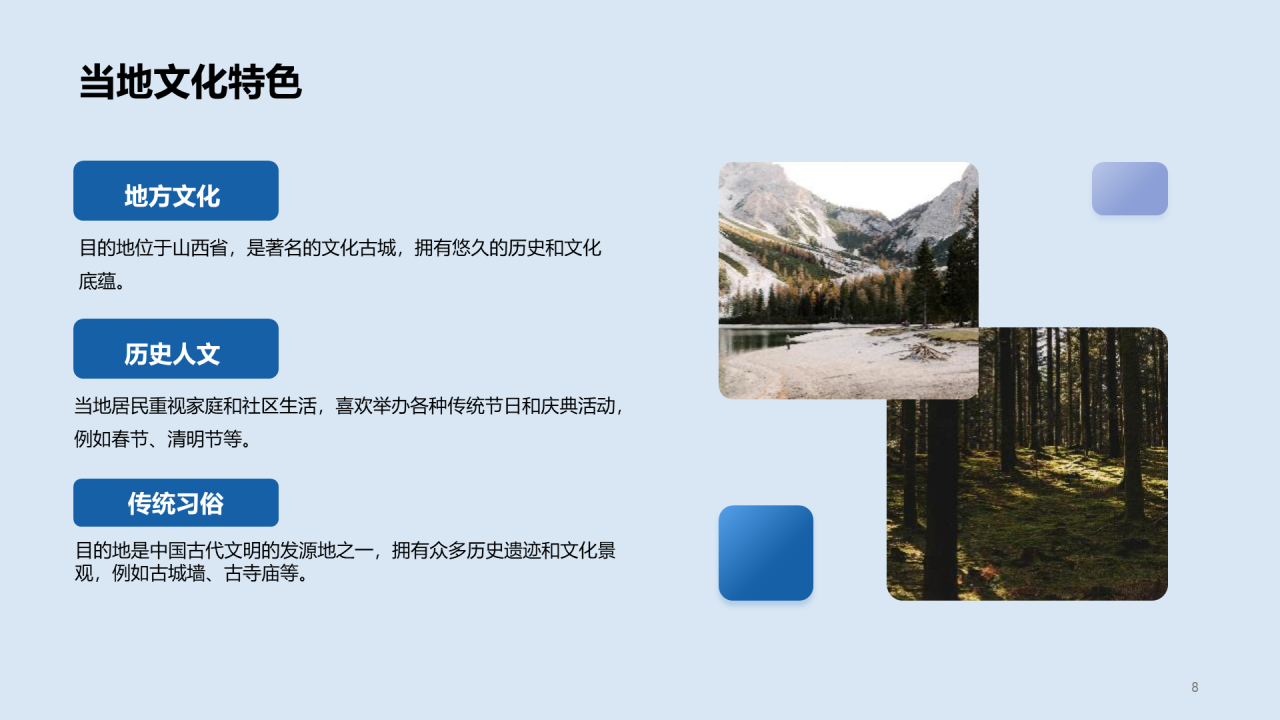 当地文化特色

地方文化

目的地位于山西省，是著名的文化古城，拥有悠久的历史和文化底蕴。

历史人文

当地居民重视家庭和社区生活，喜欢举办各种传统节日和庆典活动，例如春节、清明节等。

传统习俗

目的地是中国古代文明的发源地之一，拥有众多历史遗迹和文化景观，例如古城墙、古寺庙等。

8